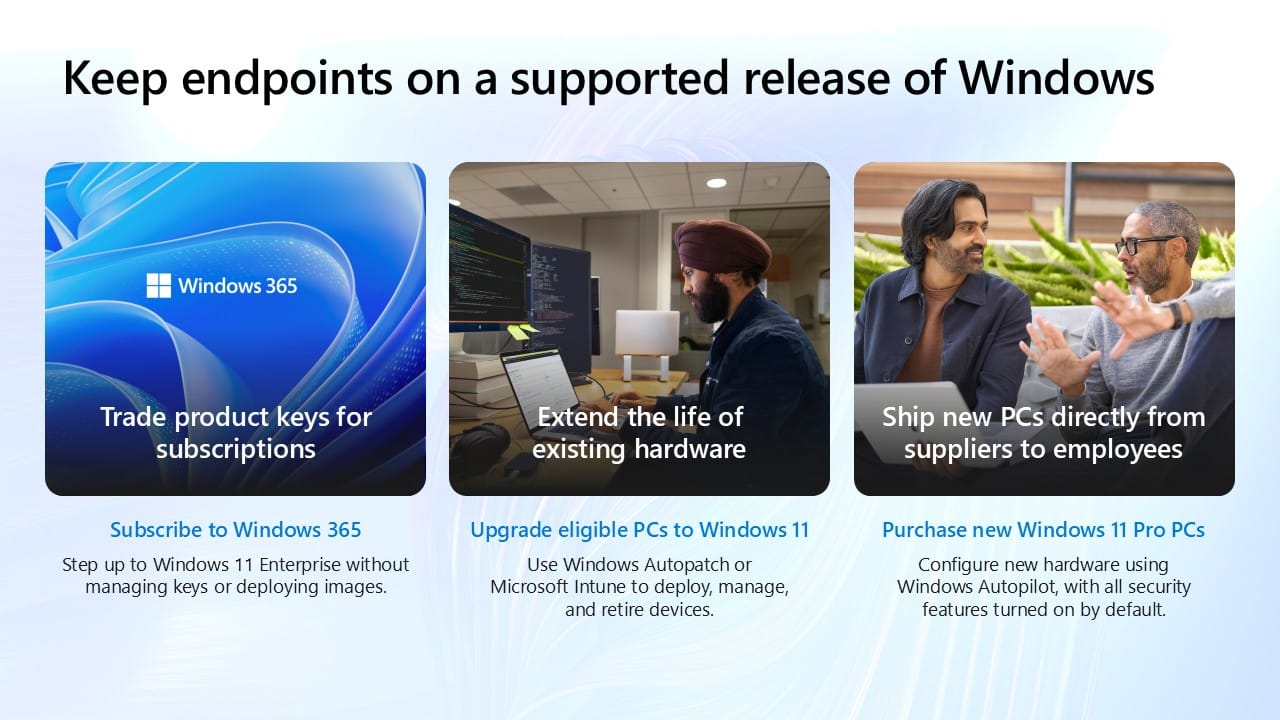 Keep endpoints on a supported release of Windows

Windows 365

Trade product keys for subscriptions

Subscribe to Windows 365

Step up to Windows 11 Enterprise without managing keys or deploying images.

Extend the life of existing hardware

Upgrade eligible PCs to Windows 11

Use Windows Autopatch or Microsoft Intune to deploy, manage, and retire devices.

Ship new PCs directly from suppliers to employees

Purchase new Windows 11 Pro PCs

Configure new hardware using Windows Autopilot, with all security features turned on by default.